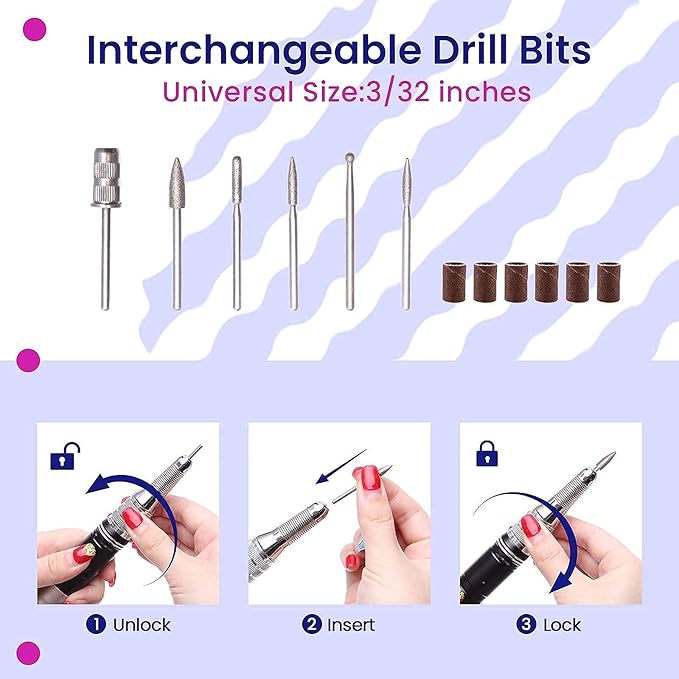 Interchangeable Drill Bits
Universal Size:3/32 inches

1 Unlock
2 Insert
3 Lock